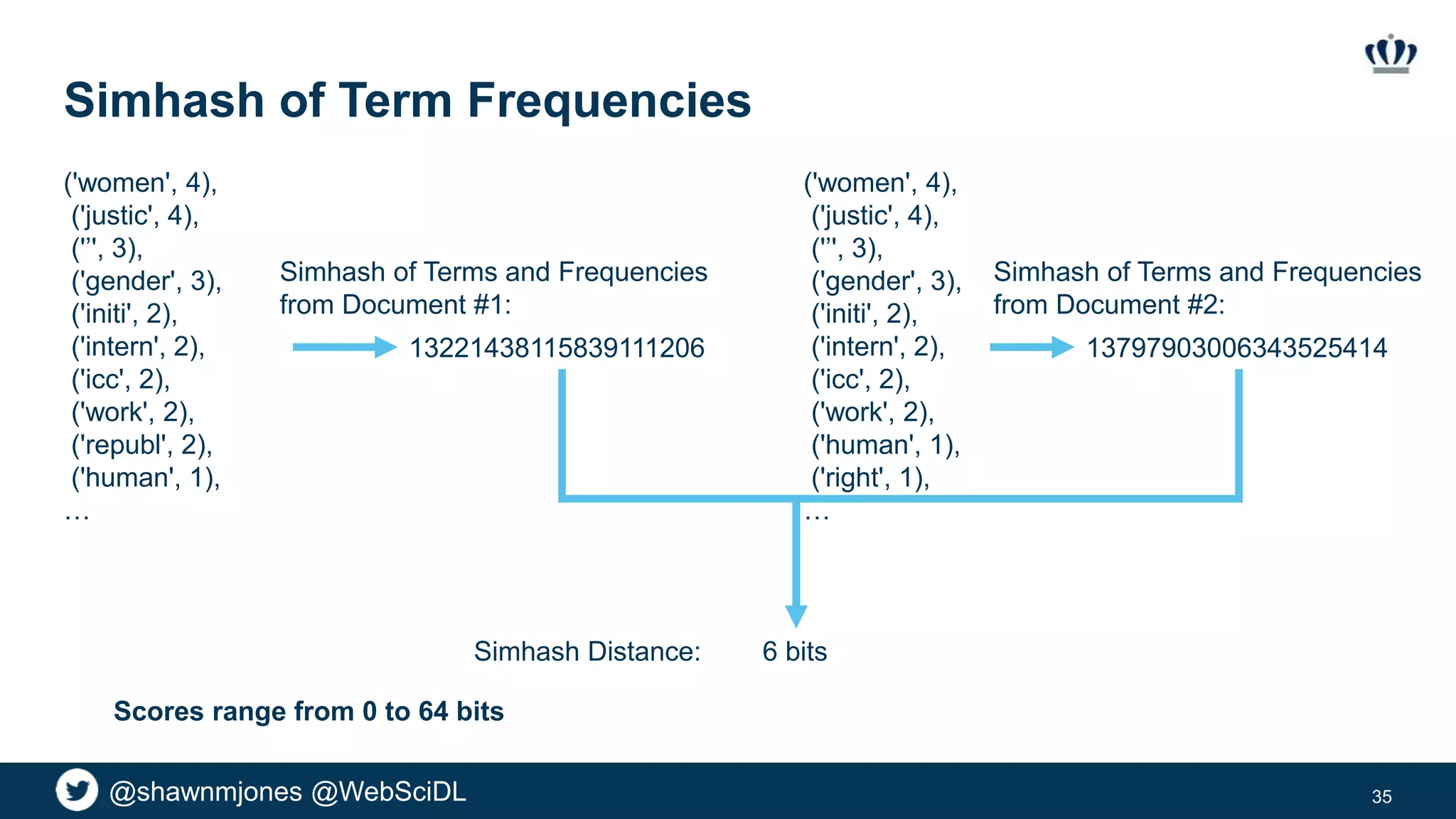 Simhash of Term Frequencies

('women', 4),
('justic', 4),
('"', 3),
('gender', 3),
('initi', 2),
('intern', 2),
('icc', 2),
('work', 2),
('republ', 2),
('human', 1),
…

Simhash of Terms and Frequencies from Document #1:

13221438115839111206

('women', 4),
('justic', 4),
('"', 3),
('gender', 3),
('initi', 2),
('intern', 2),
('icc', 2),
('work', 2),
('human', 1),
('right', 1),
…

Simhash of Terms and Frequencies from Document #2:

13797903006343525414

Simhash Distance: 6 bits

Scores range from 0 to 64 bits

@shawnmjones @WebSciDL

35